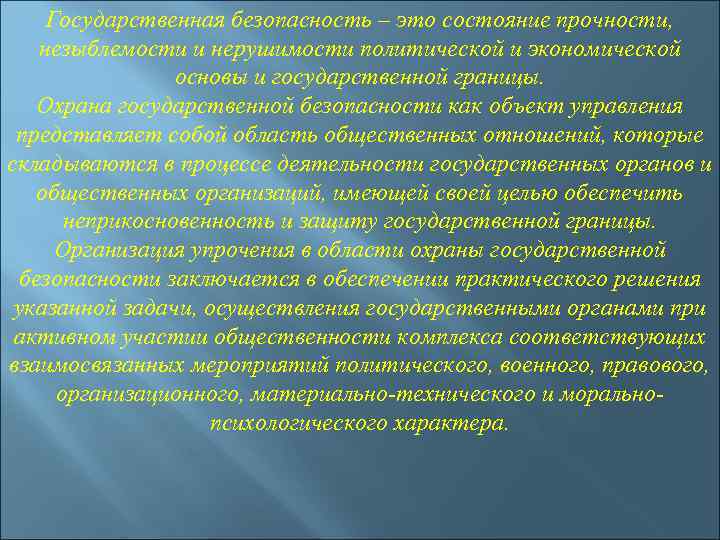 Государственная безопасность – это состояние прочности, незыблемости и нерушимости политической и экономической основы и государственной границы.
Охрана государственной безопасности как объект управления представляет собой область общественных отношений, которые складываются в процессе деятельности государственных органов и общественных организаций, имеющей своей целью обеспечить неприкосновенность и защиту государственной границы.
Организация упрочения в области охраны государственной безопасности заключается в обеспечении практического решения указанной задачи, осуществления государственными органами при активном участии общественности комплекса соответствующих взаимосвязанных мероприятий политического, военного, правового, организационного, материально-технического и морально-психологического характера.